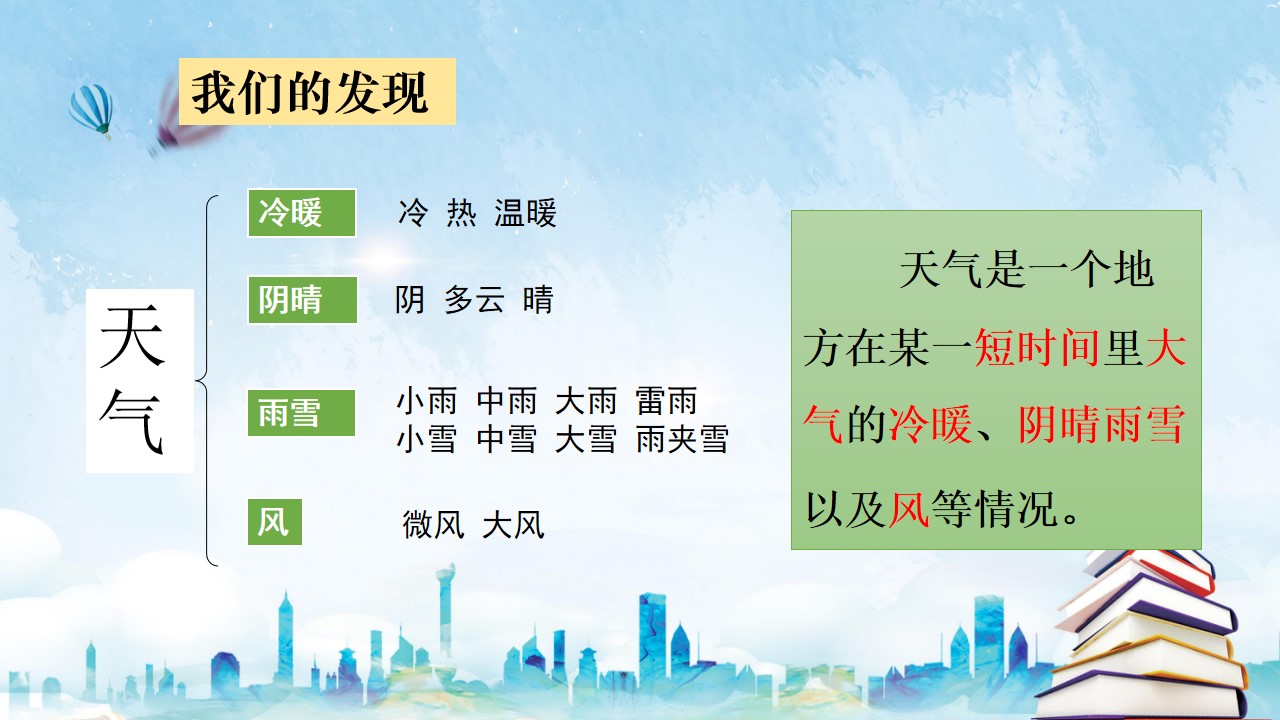 我们的发现

天气

冷暖 冷 热 温暖

阴晴 阴 多云 晴

雨雪 小雨 中雨 大雨 雷雨
小雪 中雪 大雪 雨夹雪

风 微风 大风

天气是一个地方在某一短时间里大气的冷暖、阴晴雨雪以及风等情况。